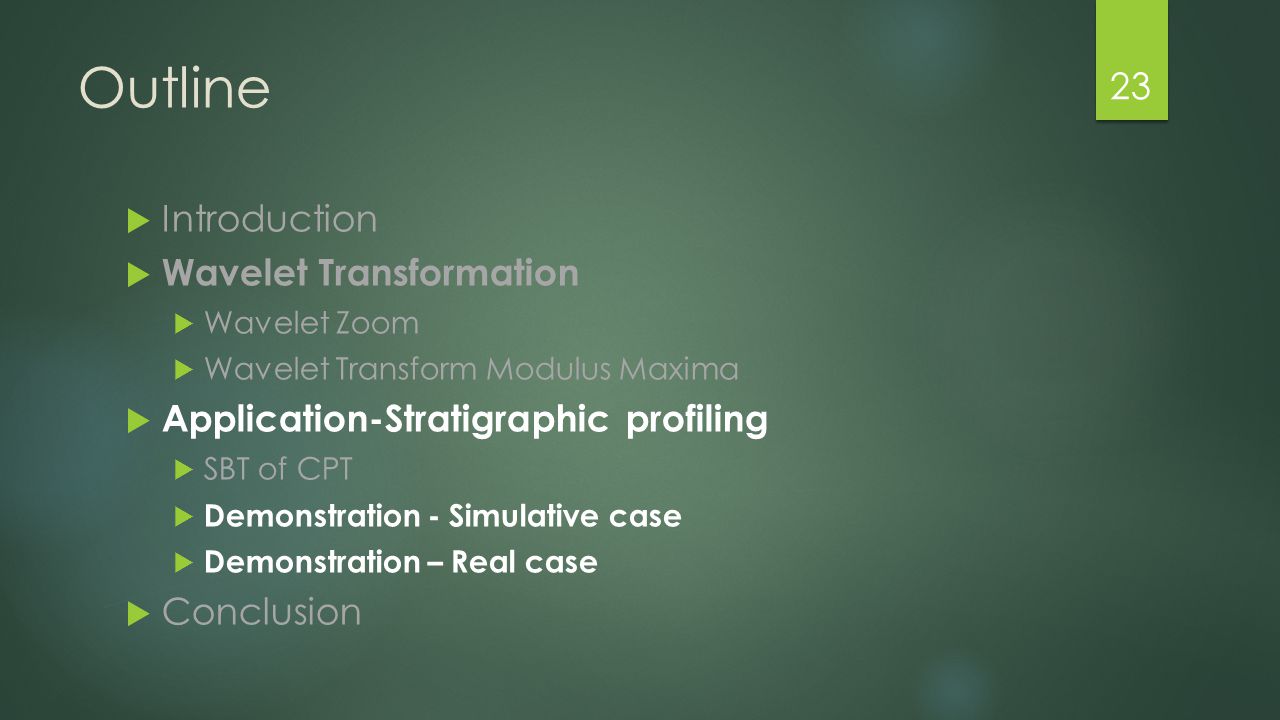 Outline

23

Introduction
Wavelet Transformation
Wavelet Zoom
Wavelet Transform Modulus Maxima
Application-Stratigraphic profiling
SBT of CPT
Demonstration - Simulative case
Demonstration – Real case
Conclusion